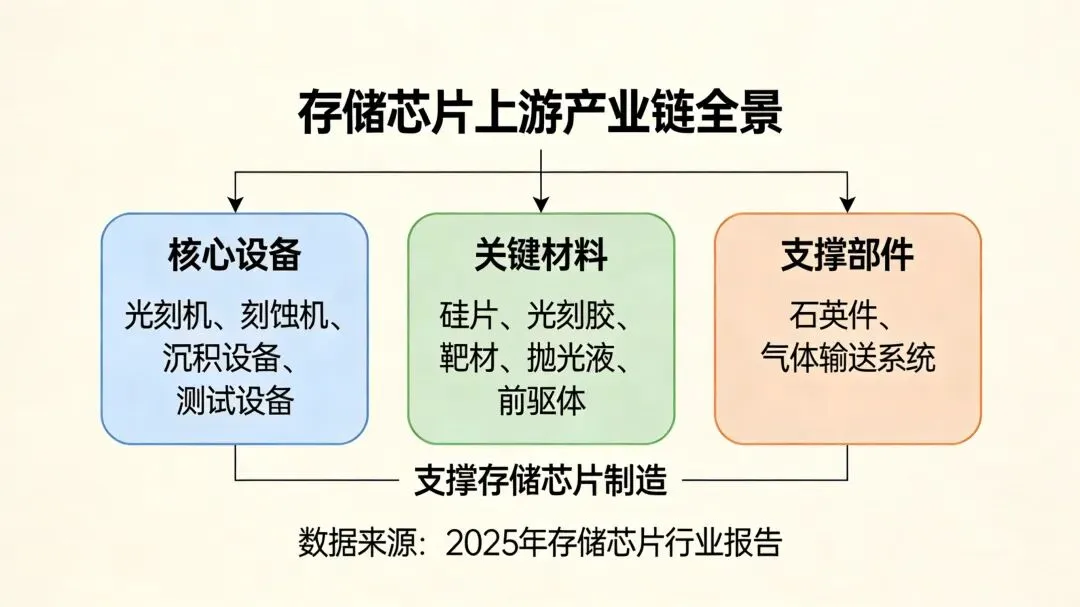 存储芯片上游产业链全景

核心设备

光刻机、刻蚀机、沉积设备、测试设备

关键材料

硅片、光刻胶、靶材、抛光液、前驱体

支撑部件

石英件、气体输送系统

支撑存储芯片制造

数据来源：2025年存储芯片行业报告